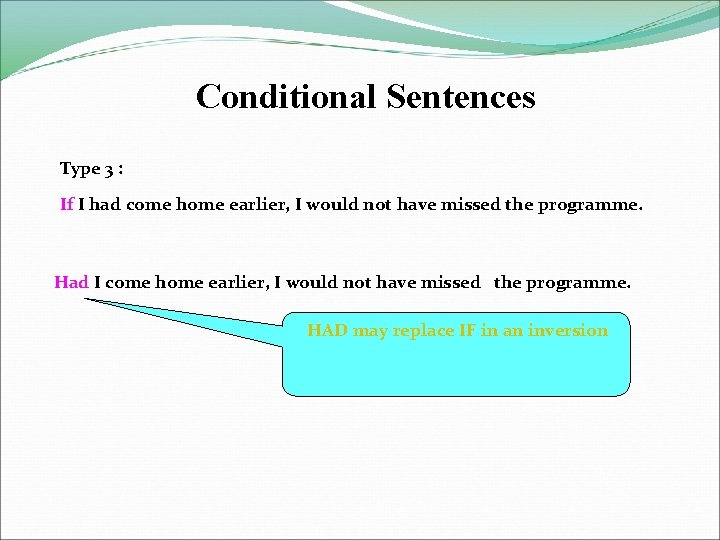 Conditional Sentences

Type 3 :

If I had come home earlier, I would not have missed the programme.

Had I come home earlier, I would not have missed the programme.

HAD may replace IF in an inversion